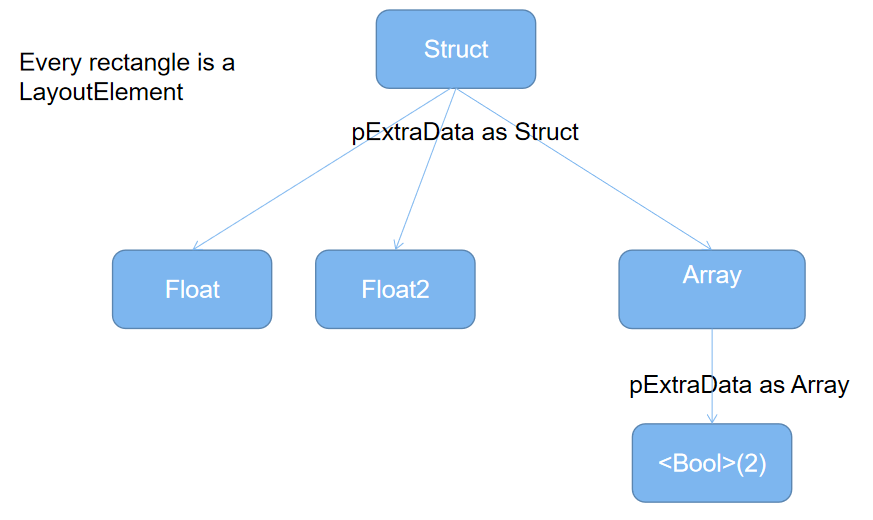 Every rectangle is a LayoutElement

Struct

pExtraData as Struct

Float

Float2

Array

pExtraData as Array

<Bool>(2)